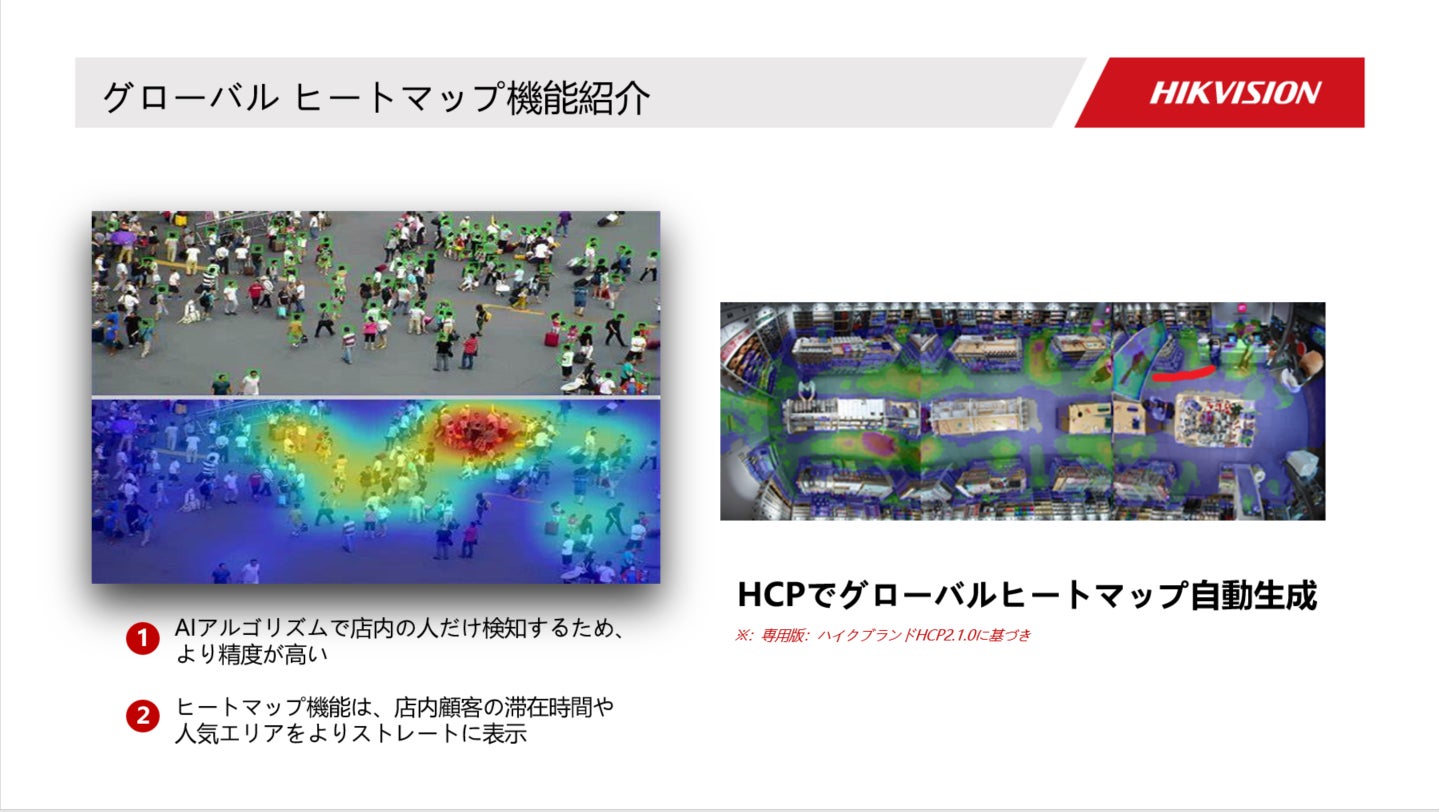 グローバル ヒートマップ機能紹介

HIKVISION

1 AIアルゴリズムで店内の人だけ検知するため、より精度が高い

2 ヒートマップ機能は、店内顧客の滞在時間や人気エリアをよりストレートに表示

HCPでグローバルヒートマップ自動生成

※：専用版：ハイクブランドHCP2.1.0に基づき